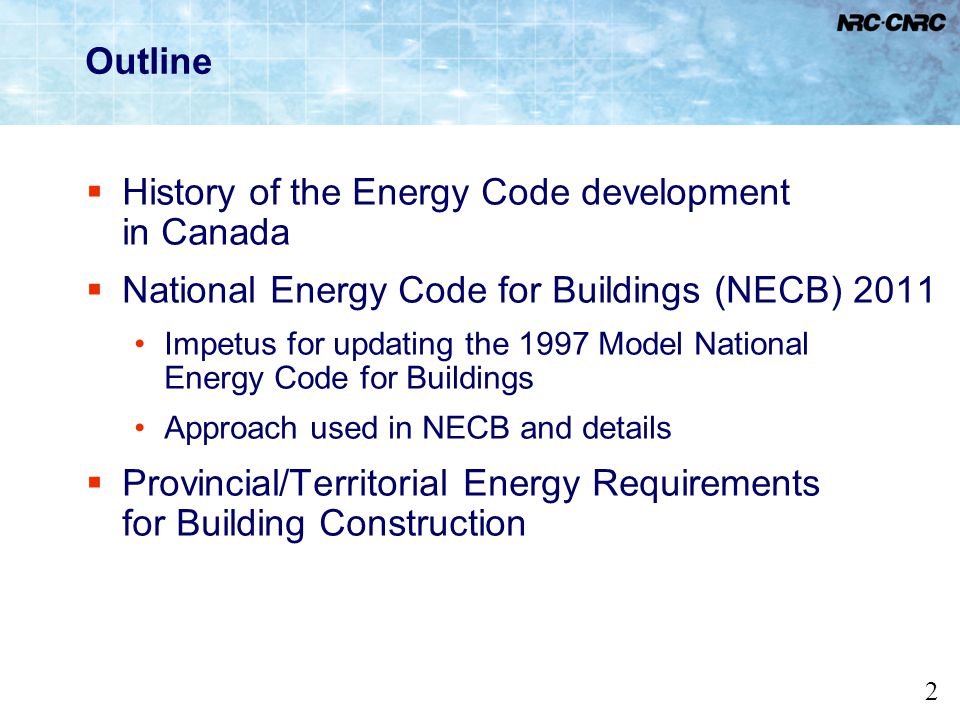 NRC·CNRC

Outline

▪ History of the Energy Code development in Canada

▪ National Energy Code for Buildings (NECB) 2011

• Impetus for updating the 1997 Model National Energy Code for Buildings

• Approach used in NECB and details

▪ Provincial/Territorial Energy Requirements for Building Construction

2